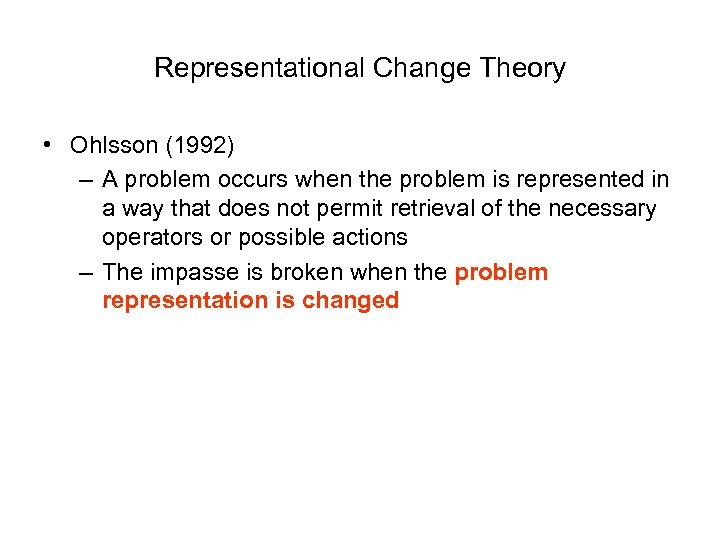 Representational Change Theory

• Ohlsson (1992)
– A problem occurs when the problem is represented in a way that does not permit retrieval of the necessary operators or possible actions
– The impasse is broken when the problem representation is changed